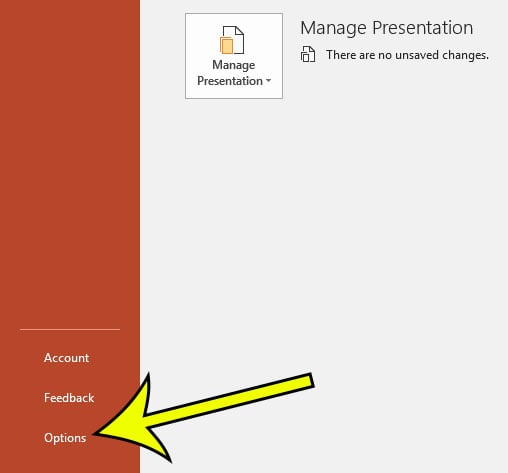 Manage Presentation

Manage Presentation

There are no unsaved changes.

Account

Feedback

Options